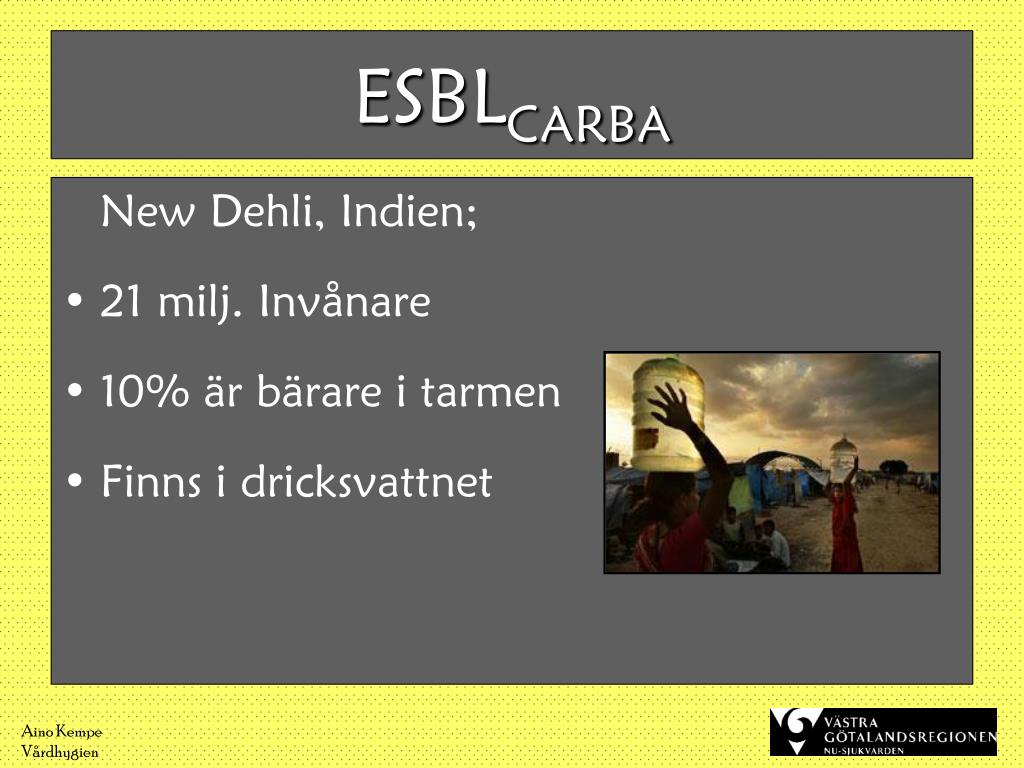 $ESBL_{CARBA}$

New Dehli, Indien;

• 21 milj. Invånare

• 10% är bärare i tarmen

• Finns i dricksvattnet

Aino Kempe
Vårdhygien

VÄSTRA GÖTALANDSREGIONEN
NU-SJUKVÅRDEN